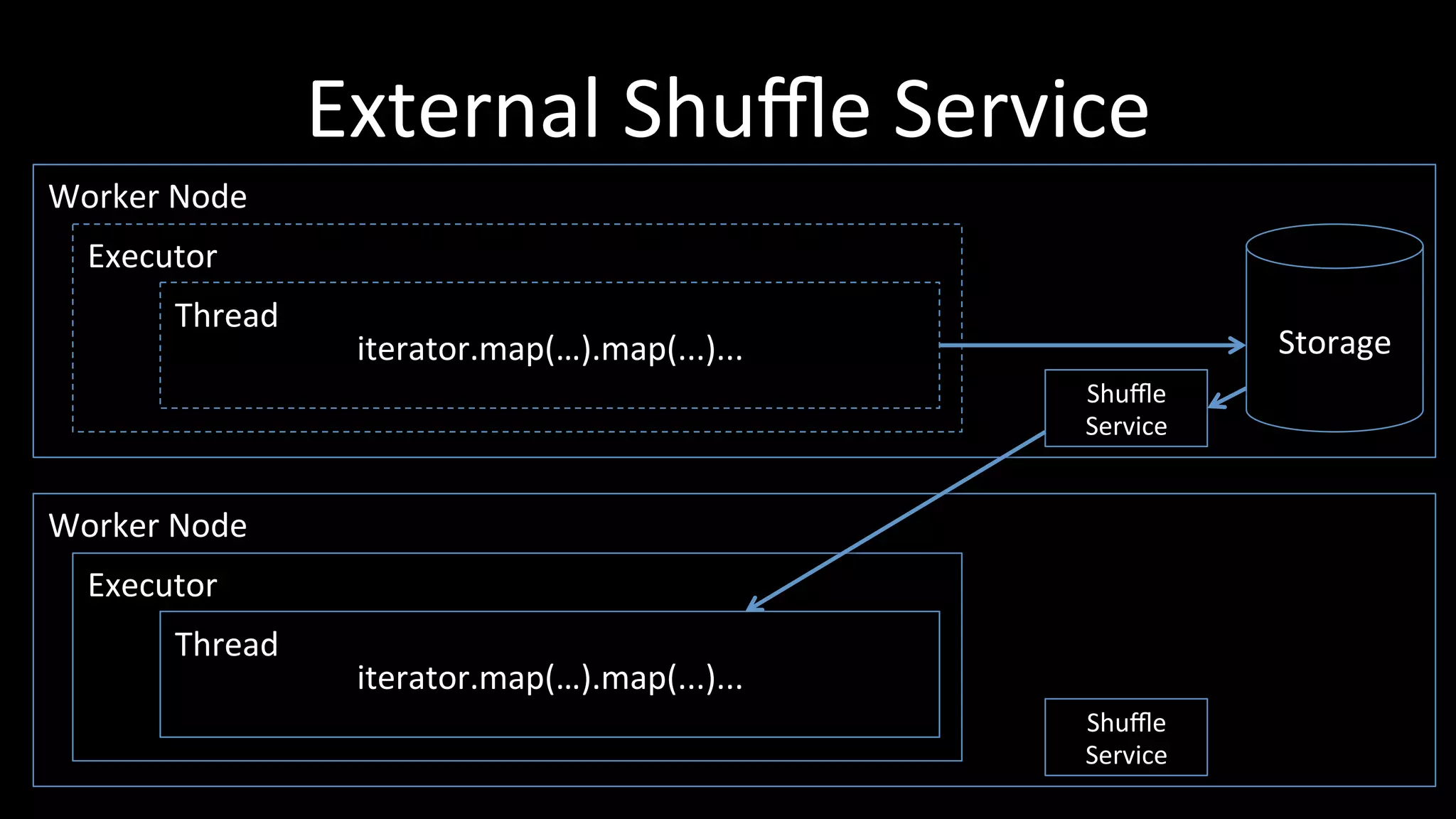 External Shuffle Service

Worker Node

Executor

Thread

iterator.map(…).map(…)…

Storage

Shuffle Service

Worker Node

Executor

Thread

iterator.map(…).map(…)…

Shuffle Service